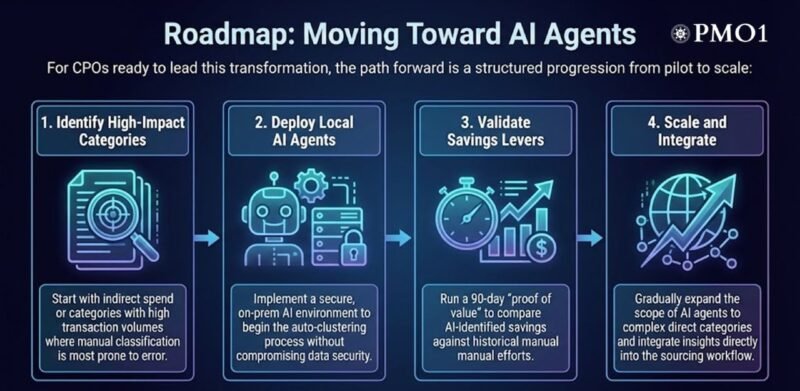 Roadmap: Moving Toward AI Agents

PMO1

For CPOs ready to lead this transformation, the path forward is a structured progression from pilot to scale:

1. Identify High-Impact Categories

Start with indirect spend or categories with high transaction volumes where manual classification is most prone to error.

2. Deploy Local AI Agents

Implement a secure, on-prem AI environment to begin the auto-clustering process without compromising data security.

3. Validate Savings Levers

Run a 90-day "proof of value" to compare AI-identified savings against historical manual manual efforts.

4. Scale and Integrate

Gradually expand the scope of AI agents to complex direct categories and integrate insights directly into the sourcing workflow.